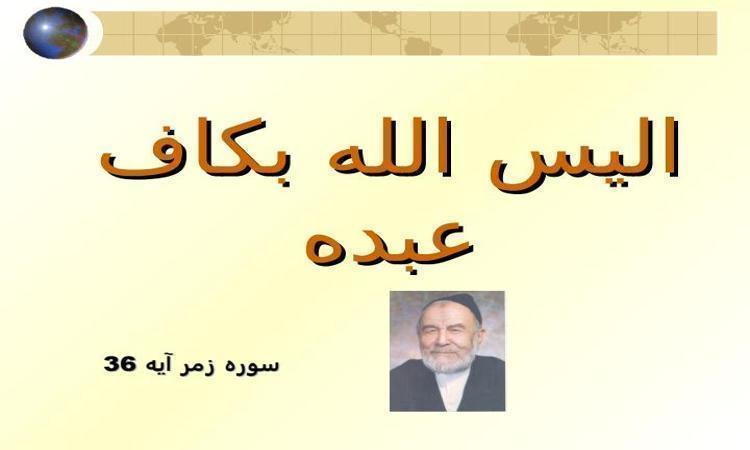 الیس الله بکاف عبده

سوره زمر آیه 36